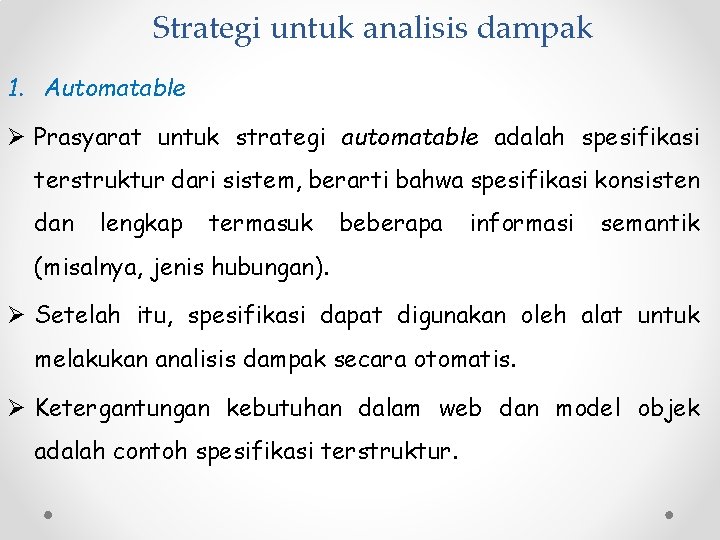 Strategi untuk analisis dampak

1. Automatable

➢ Prasyarat untuk strategi automatable adalah spesifikasi terstruktur dari sistem, berarti bahwa spesifikasi konsisten dan lengkap termasuk beberapa informasi semantik (misalnya, jenis hubungan).

➢ Setelah itu, spesifikasi dapat digunakan oleh alat untuk melakukan analisis dampak secara otomatis.

➢ Ketergantungan kebutuhan dalam web dan model objek adalah contoh spesifikasi terstruktur.